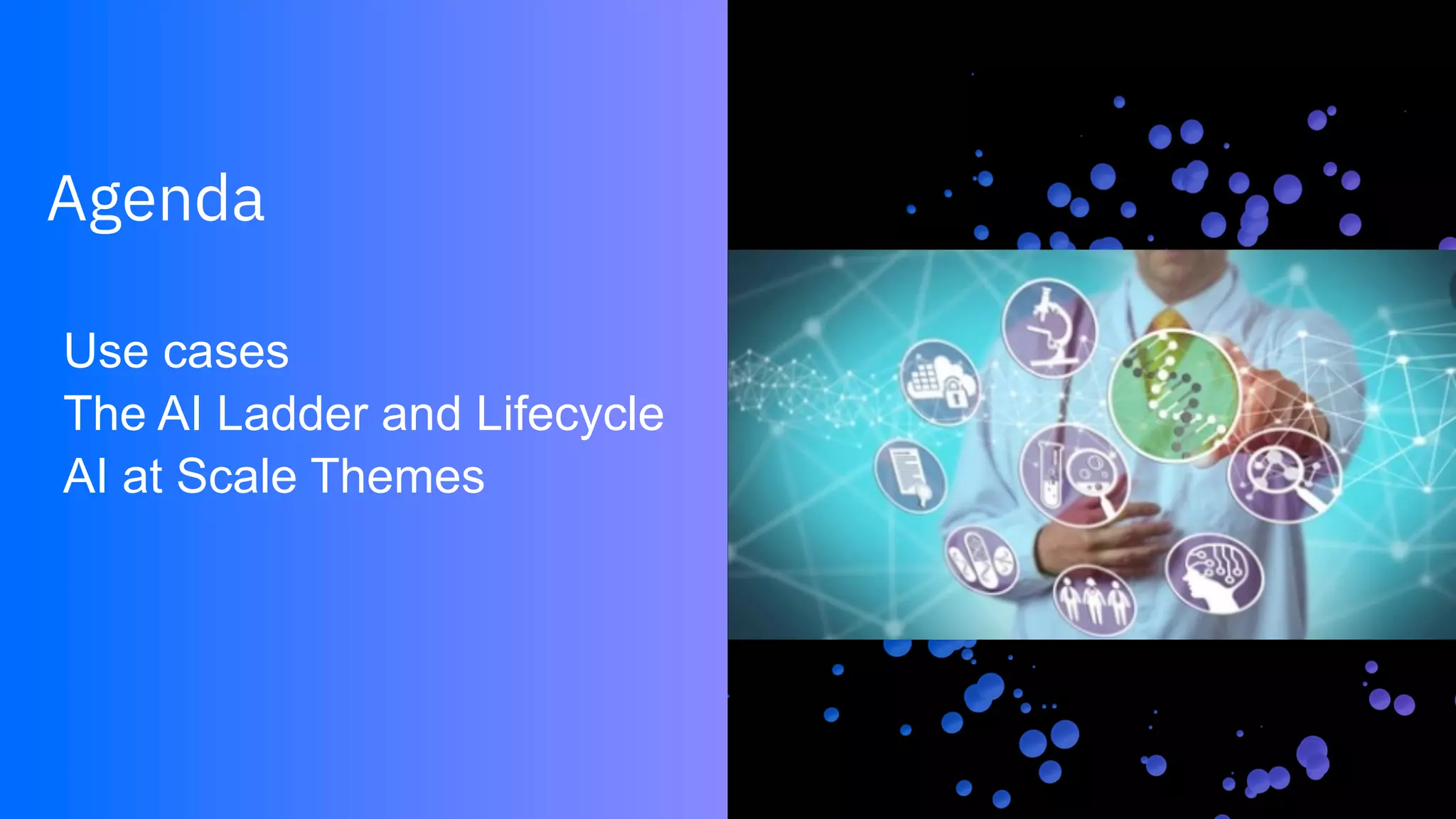 Agenda

Use cases
The AI Ladder and Lifecycle
AI at Scale Themes